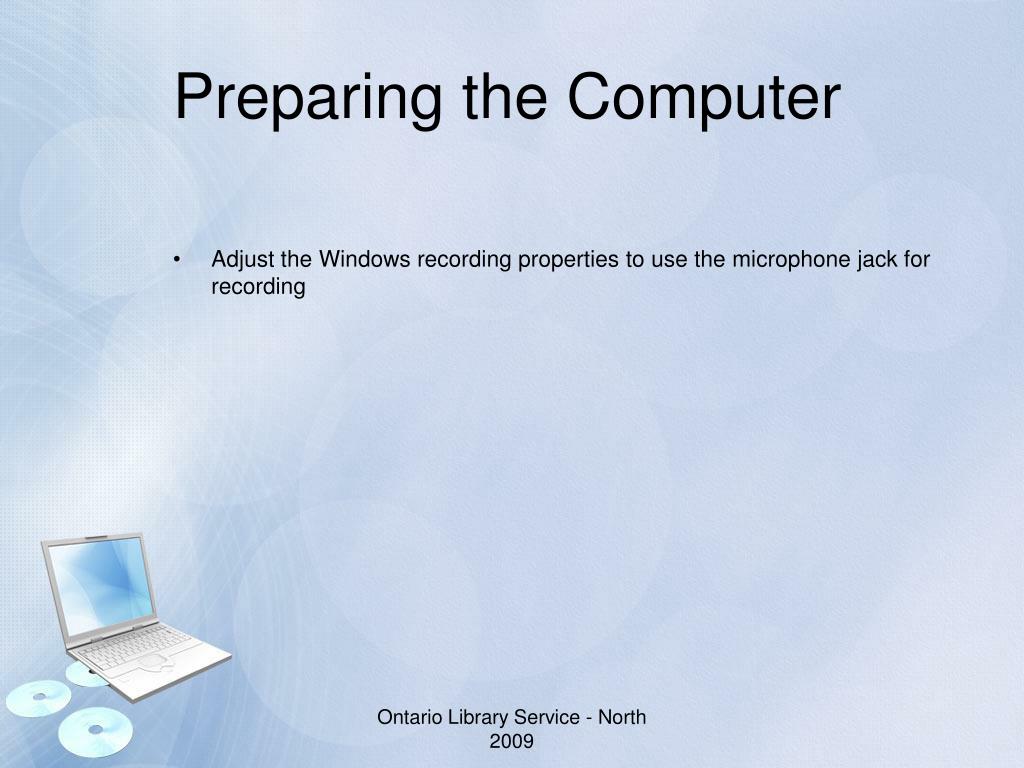 Preparing the Computer

• Adjust the Windows recording properties to use the microphone jack for recording

Ontario Library Service - North
2009